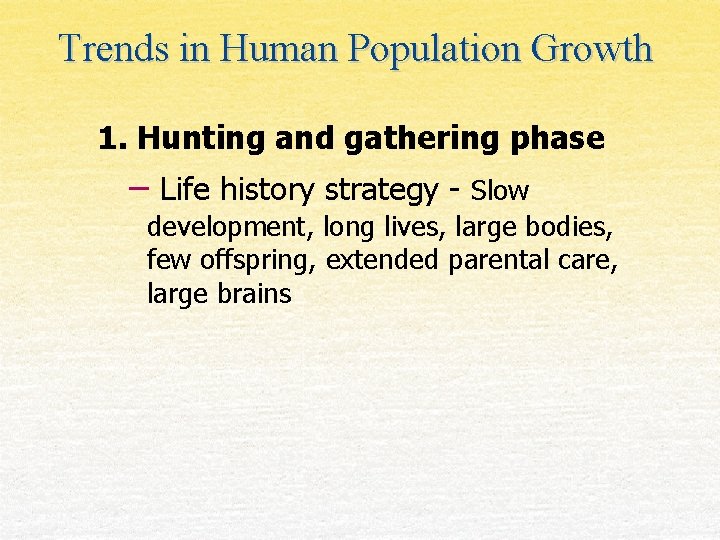 Trends in Human Population Growth

1. Hunting and gathering phase

– Life history strategy - Slow development, long lives, large bodies, few offspring, extended parental care, large brains